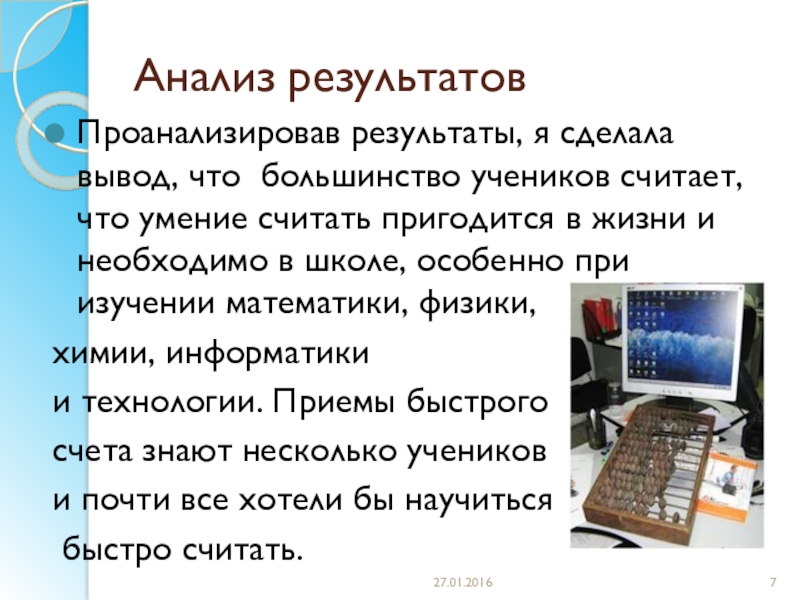 Анализ результатов

Проанализировав результаты, я сделала вывод, что большинство учеников считает, что умение считать пригодится в жизни и необходимо в школе, особенно при изучении математики, физики, химии, информатики и технологии. Приемы быстрого счета знают несколько учеников и почти все хотели бы научиться быстро считать.

27.01.2016

7